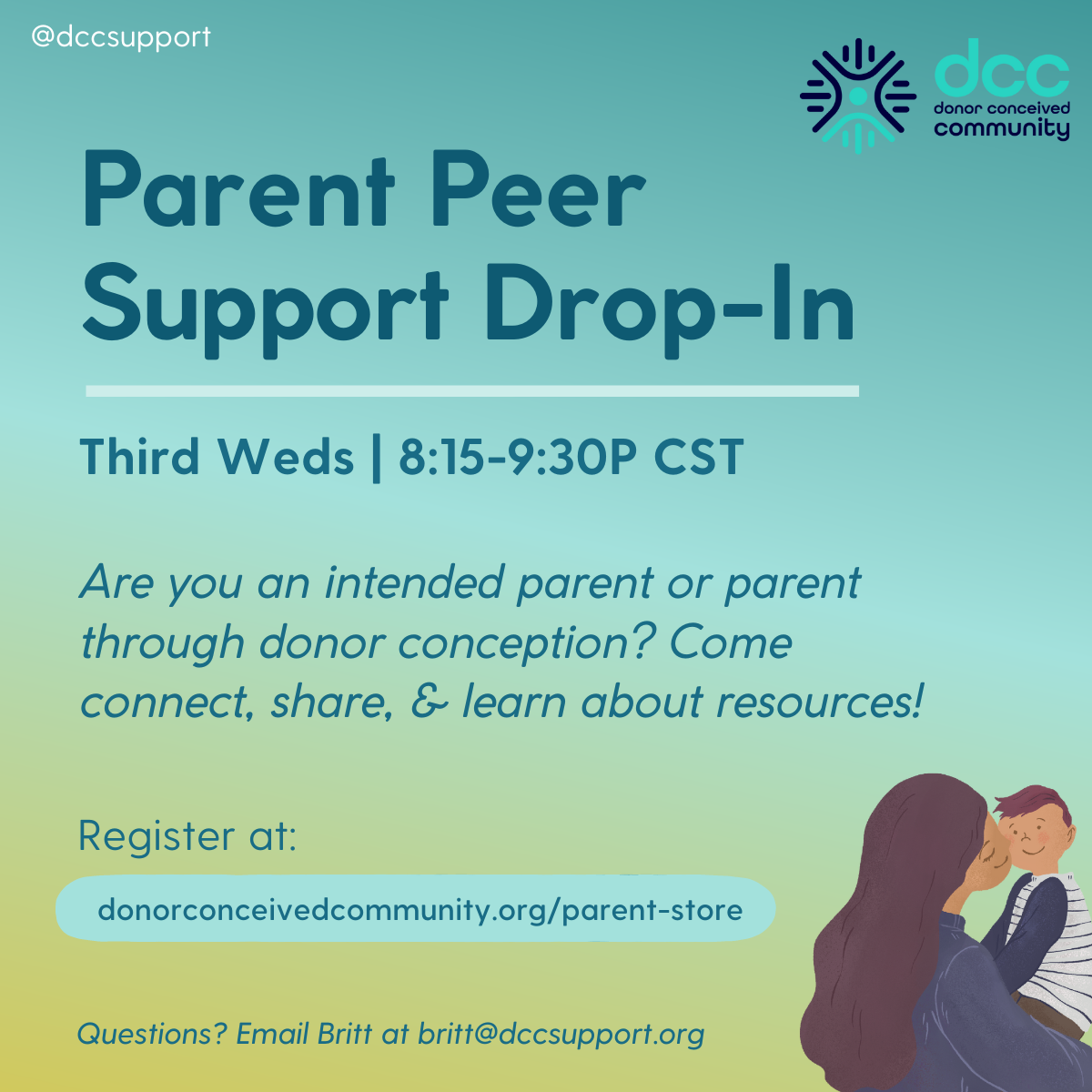 @dccsupport

dcc
donor conceived
community

Parent Peer Support Drop-In

Third Weds | 8:15-9:30P CST

Are you an intended parent or parent through donor conception? Come connect, share, & learn about resources!

Register at:

donorconceivedcommunity.org/parent-store

Questions? Email Britt at britt@dccsupport.org